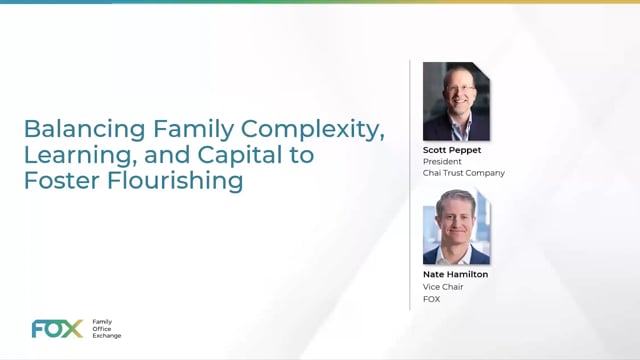 Balancing Family Complexity, Learning, and Capital to Foster Flourishing

Scott Peppet
President
Chai Trust Company

Nate Hamilton
Vice Chair
FOX

FOX Family Office Exchange